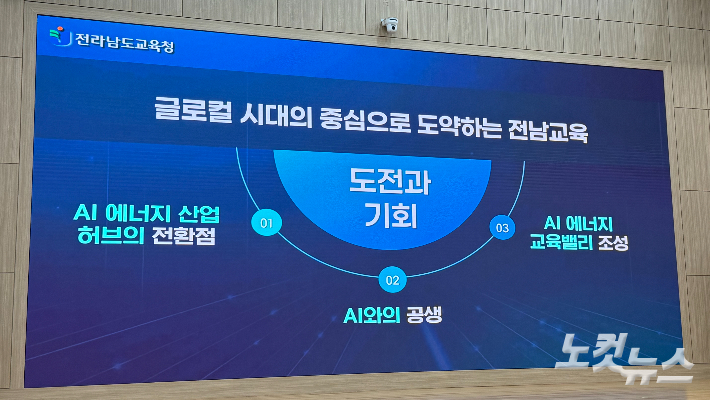 전라남도교육청

글로컬 시대의 중심으로 도약하는 전남교육

도전과
기회

01
AI 에너지 산업
허브의 전환점

02
AI와의 공생

03
AI 에너지
교육밸리 조성

노컷뉴스